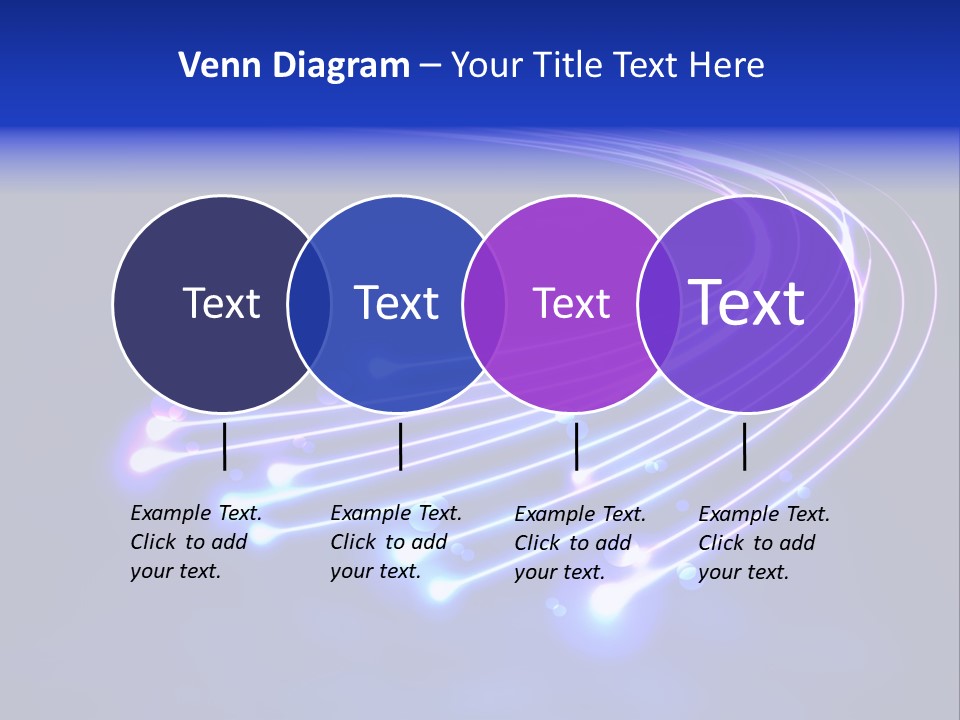 Venn Diagram – Your Title Text Here

Text

Text

Text

Text

Example Text. Click to add your text.

Example Text. Click to add your text.

Example Text. Click to add your text.

Example Text. Click to add your text.